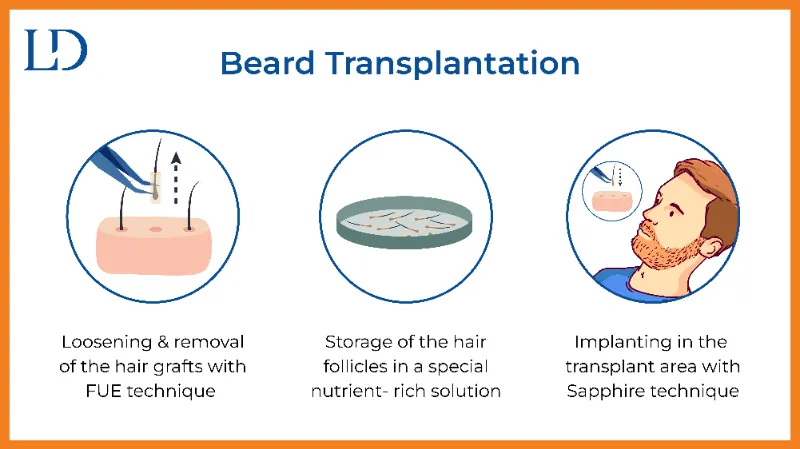 LD

Beard Transplantation

Loosening & removal of the hair grafts with FUE technique

Storage of the hair follicles in a special nutrient- rich solution

Implanting in the transplant area with Sapphire technique